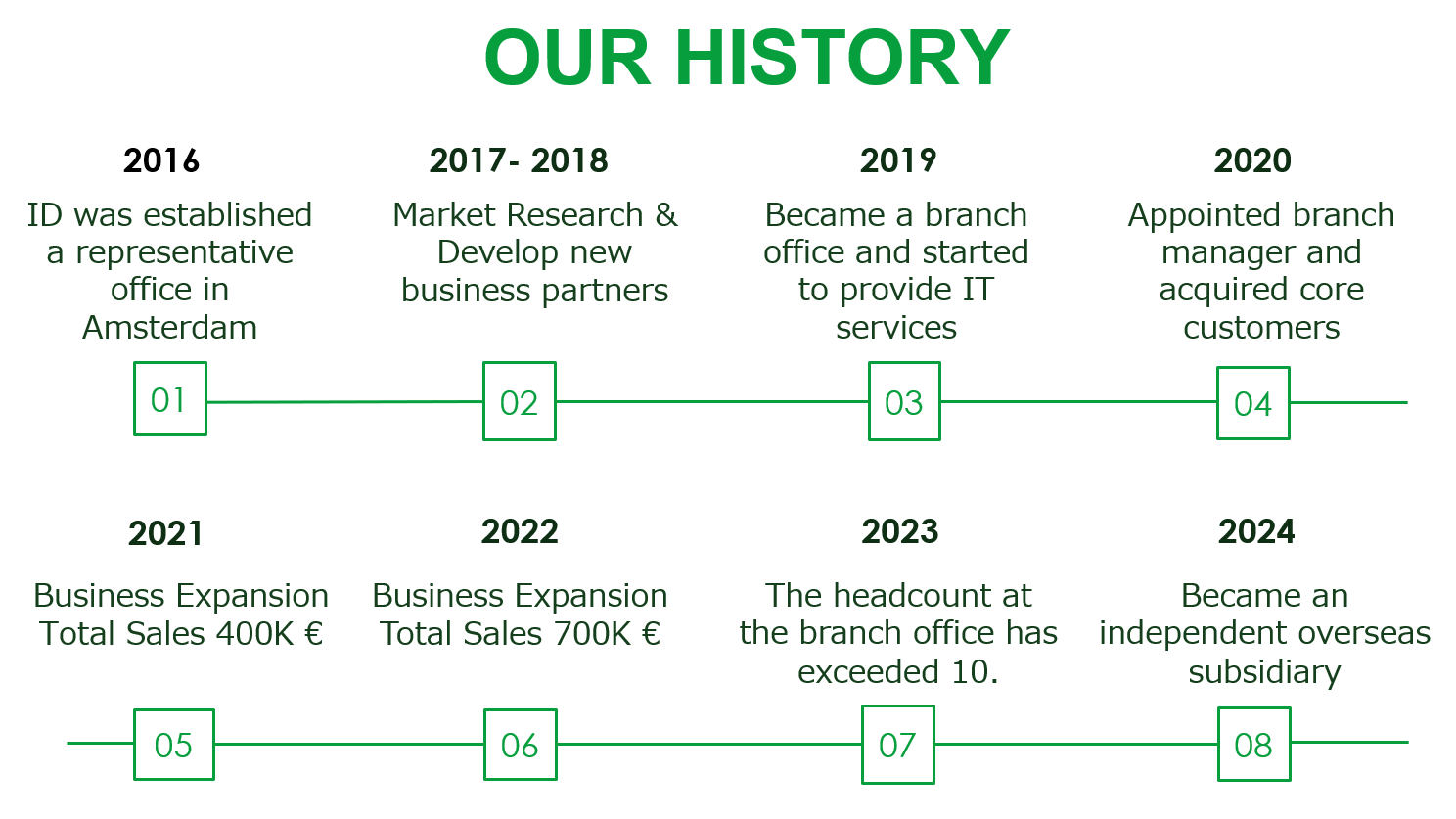 OUR HISTORY

2016
ID was established a representative office in Amsterdam
01

2017- 2018
Market Research & Develop new business partners
02

2019
Became a branch office and started to provide IT services
03

2020
Appointed branch manager and acquired core customers
04

2021
Business Expansion Total Sales 400K €
05

2022
Business Expansion Total Sales 700K €
06

2023
The headcount at the branch office has exceeded 10.
07

2024
Became an independent overseas subsidiary
08